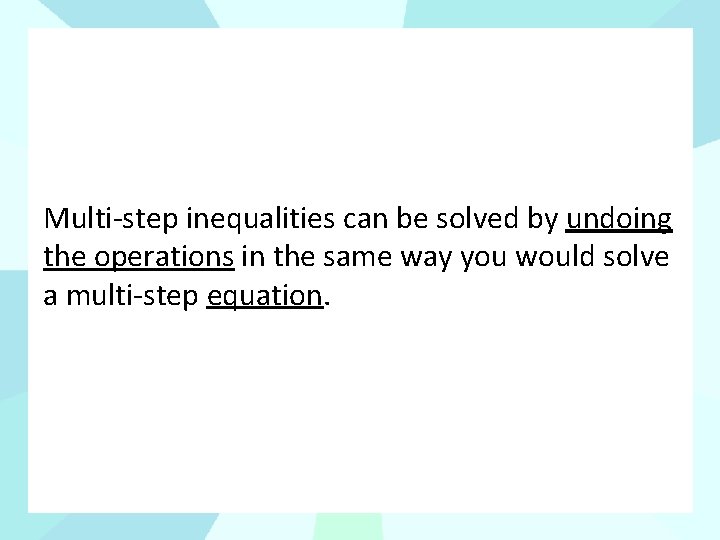 Multi-step inequalities can be solved by undoing the operations in the same way you would solve a multi-step equation.